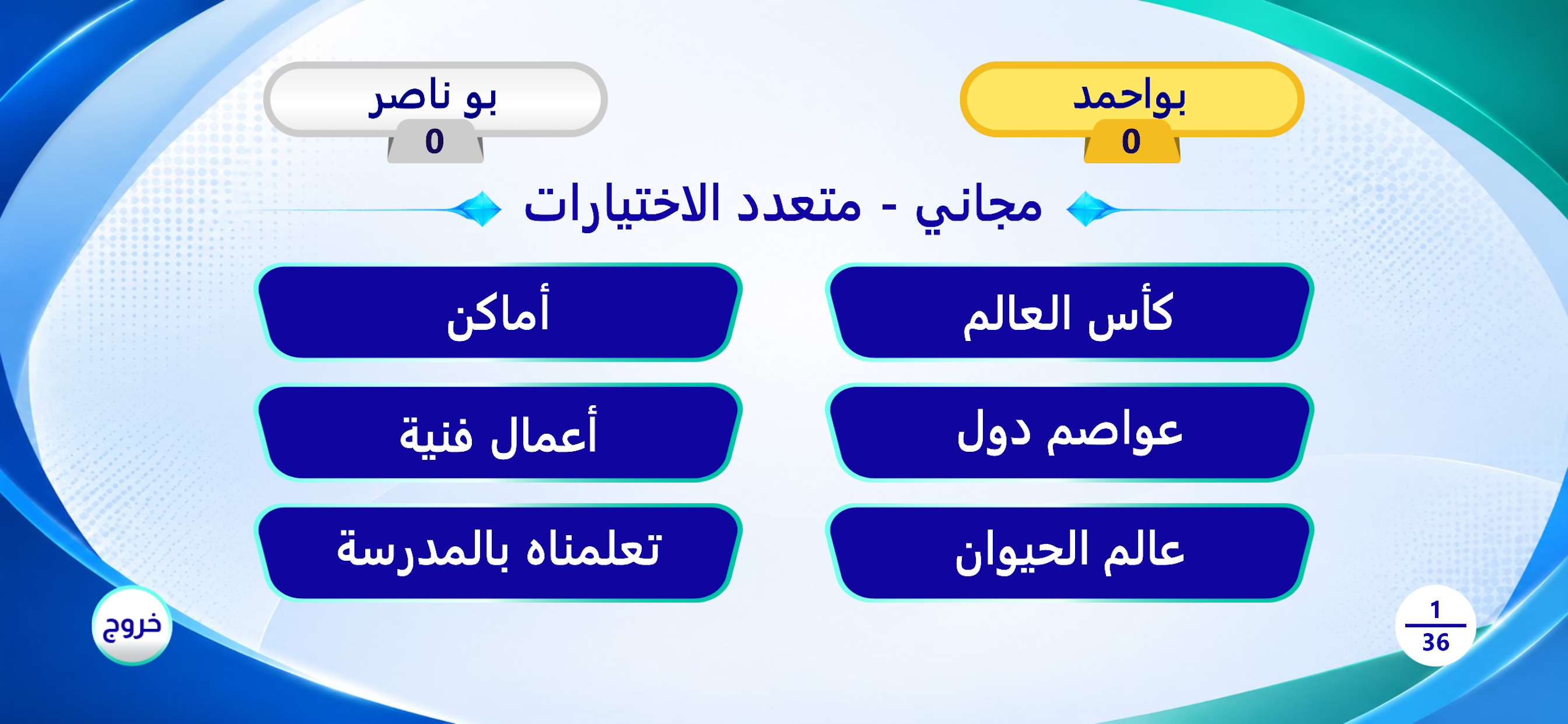 بواحمد
0

بو ناصر
0

مجاني - متعدد الاختيارات

كأس العالم

أماكن

عواصم دول

أعمال فنية

عالم الحيوان

تعلمناه بالمدرسة

$\frac{1}{36}$

خروج